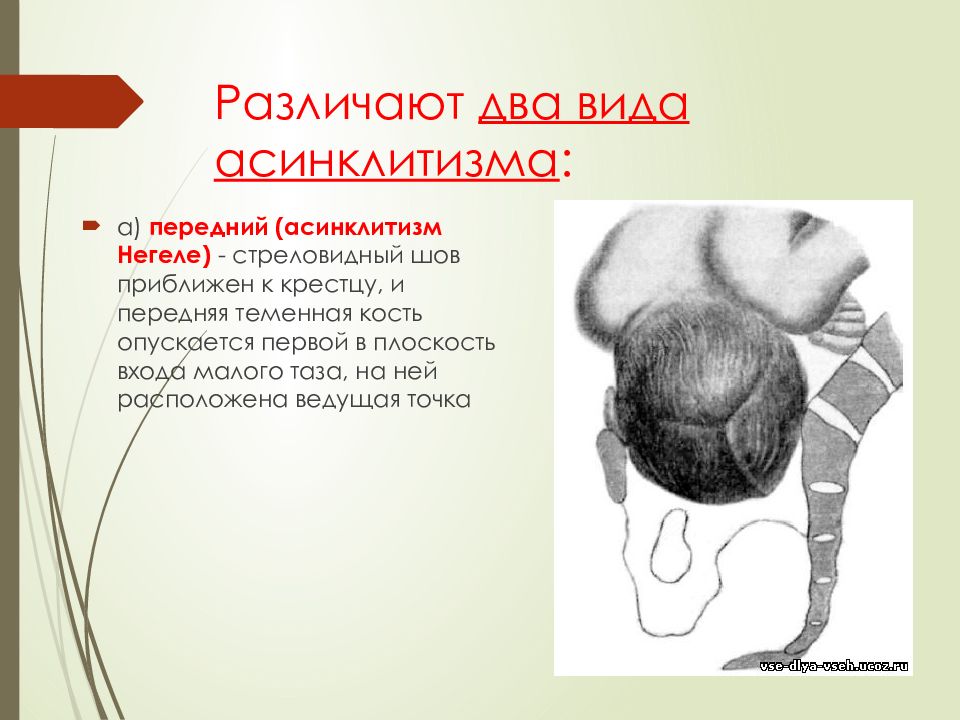 Различают два вида асинклитизма:

а) передний (асинклитизм Негеле) - стреловидный шов приближен к крестцу, и передняя теменная кость опускается первой в плоскость входа малого таза, на ней расположена ведущая точка

vse-dlya-vseh.ucoz.ru